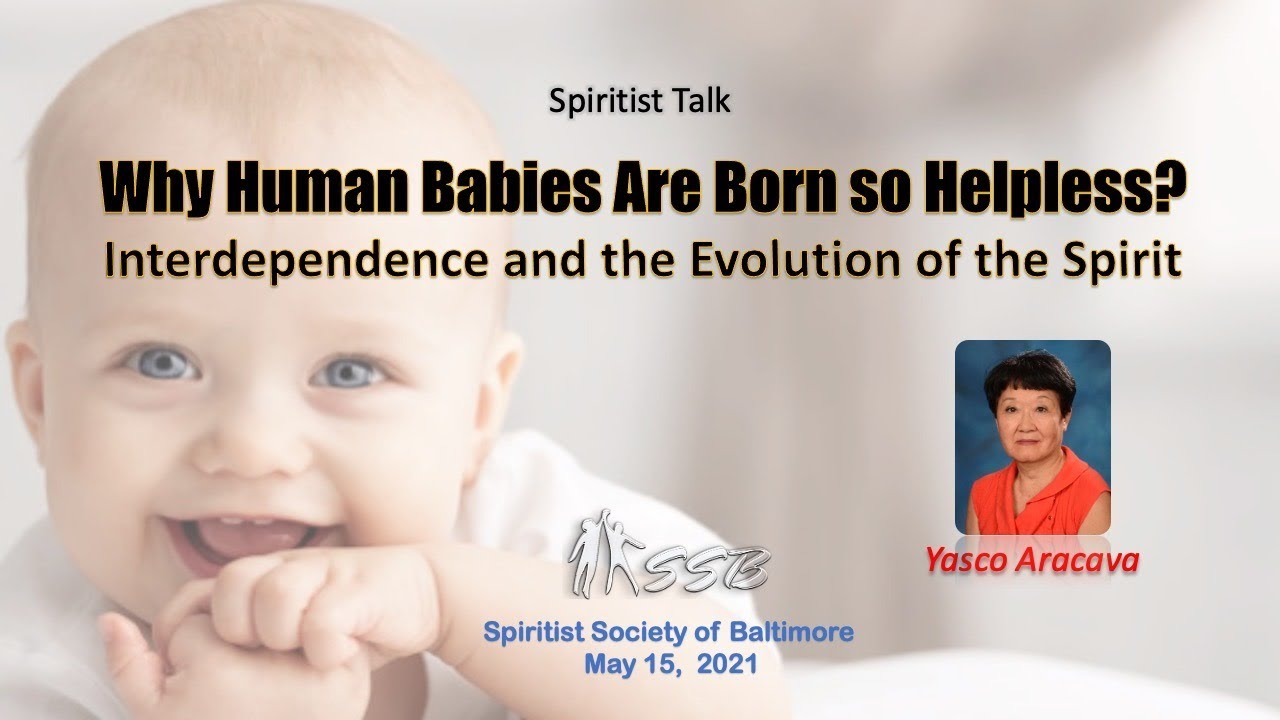 Spiritist Talk

Why Human Babies Are Born so Helpless?
Interdependence and the Evolution of the Spirit

Yasco Aracava

SSB

Spiritist Society of Baltimore
May 15, 2021